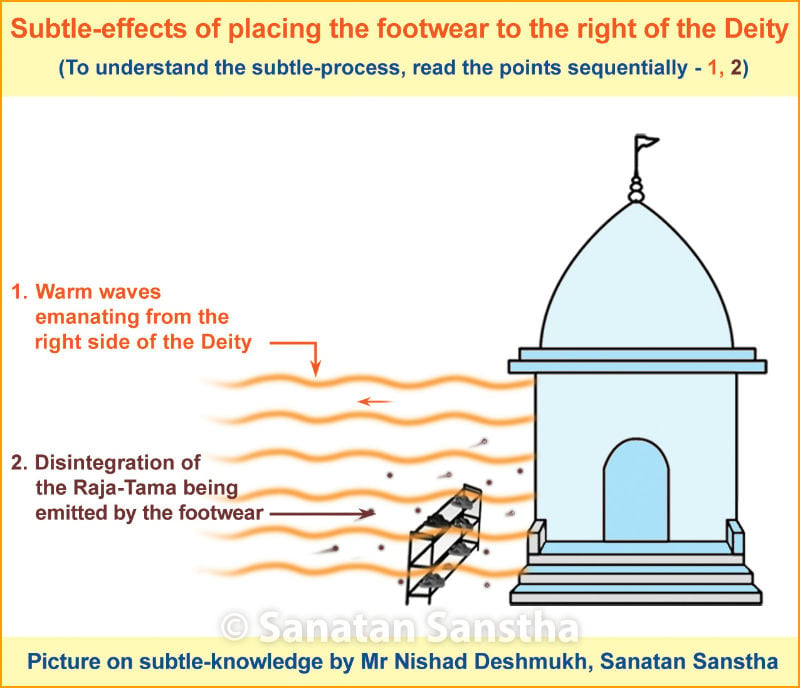 Subtle-effects of placing the footwear to the right of the Deity

(To understand the subtle-process, read the points sequentially - 1, 2)

1. Warm waves emanating from the right side of the Deity

2. Disintegration of the Raja-Tama being emitted by the footwear

© Sanatan Sanstha

Picture on subtle-knowledge by Mr Nishad Deshmukh, Sanatan Sanstha